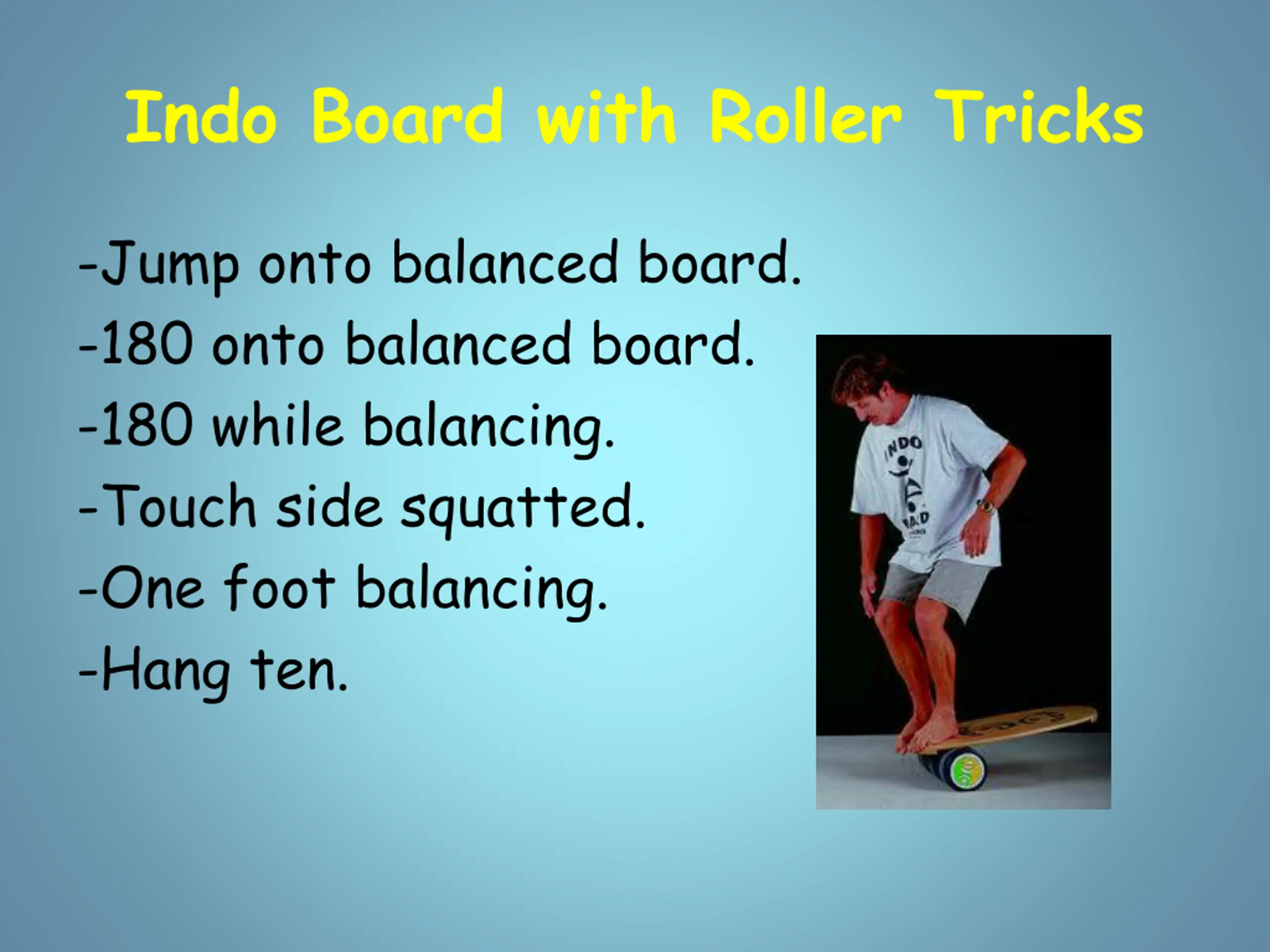 Indo Board with Roller Tricks

-Jump onto balanced board.
-180 onto balanced board.
-180 while balancing.
-Touch side squatted.
-One foot balancing.
-Hang ten.

INDO
BOARD